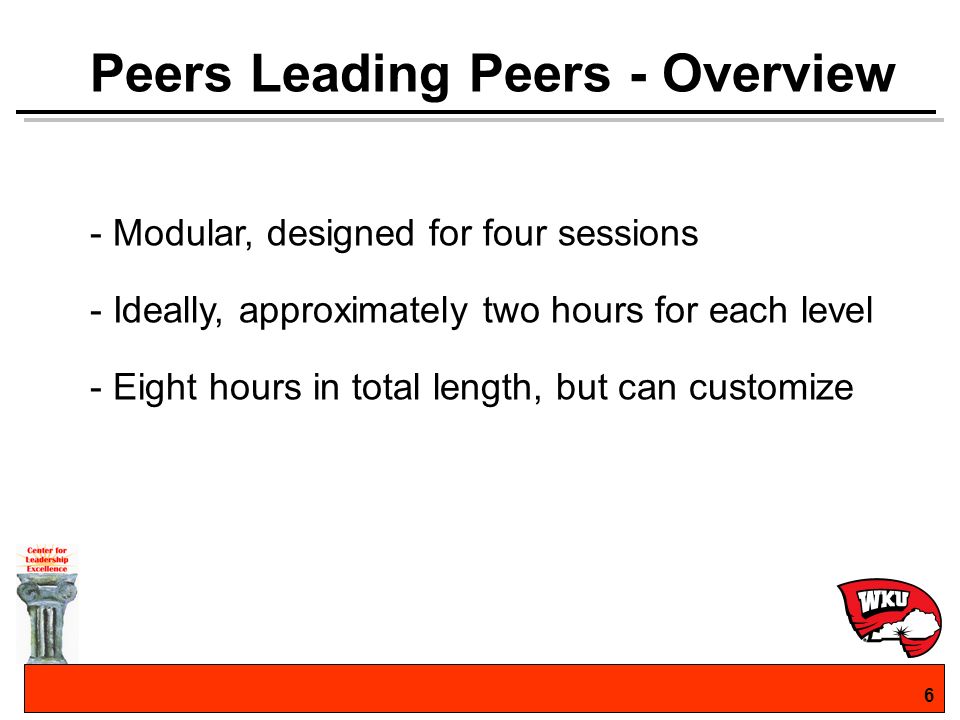 Peers Leading Peers - Overview

- Modular, designed for four sessions

- Ideally, approximately two hours for each level

- Eight hours in total length, but can customize

Center for Leadership Excellence

WKU

6